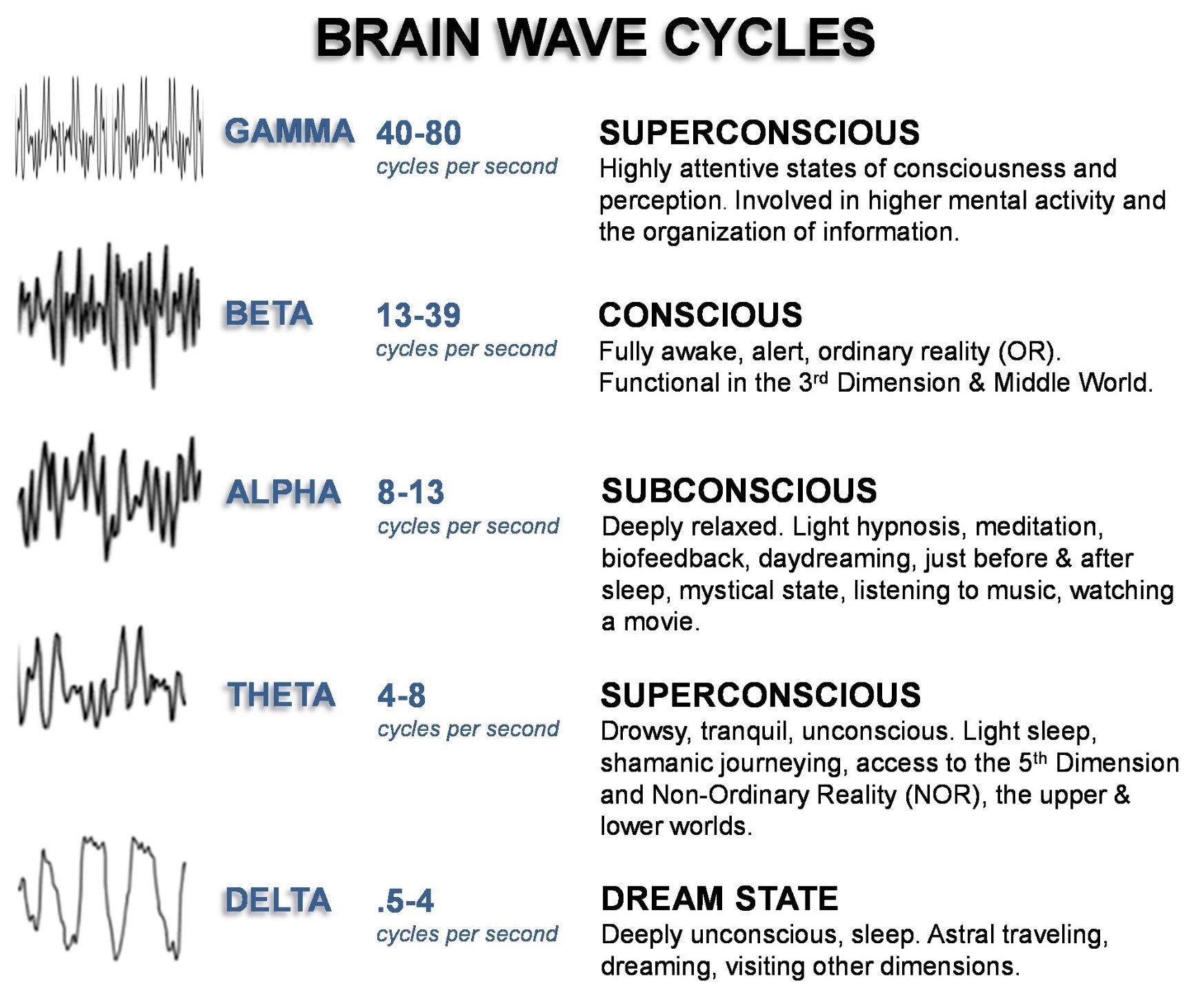 BRAIN WAVE CYCLES

GAMMA 40-80 cycles per second

SUPERCONSCIOUS
Highly attentive states of consciousness and perception. Involved in higher mental activity and the organization of information.

BETA 13-39 cycles per second

CONSCIOUS
Fully awake, alert, ordinary reality (OR). Functional in the 3$^{rd}$ Dimension & Middle World.

ALPHA 8-13 cycles per second

SUBCONSCIOUS
Deeply relaxed. Light hypnosis, meditation, biofeedback, daydreaming, just before & after sleep, mystical state, listening to music, watching a movie.

THETA 4-8 cycles per second

SUPERCONSCIOUS
Drowsy, tranquil, unconscious. Light sleep, shamanic journeying, access to the 5$^{th}$ Dimension and Non-Ordinary Reality (NOR), the upper & lower worlds.

DELTA .5-4 cycles per second

DREAM STATE
Deeply unconscious, sleep. Astral traveling, dreaming, visiting other dimensions.